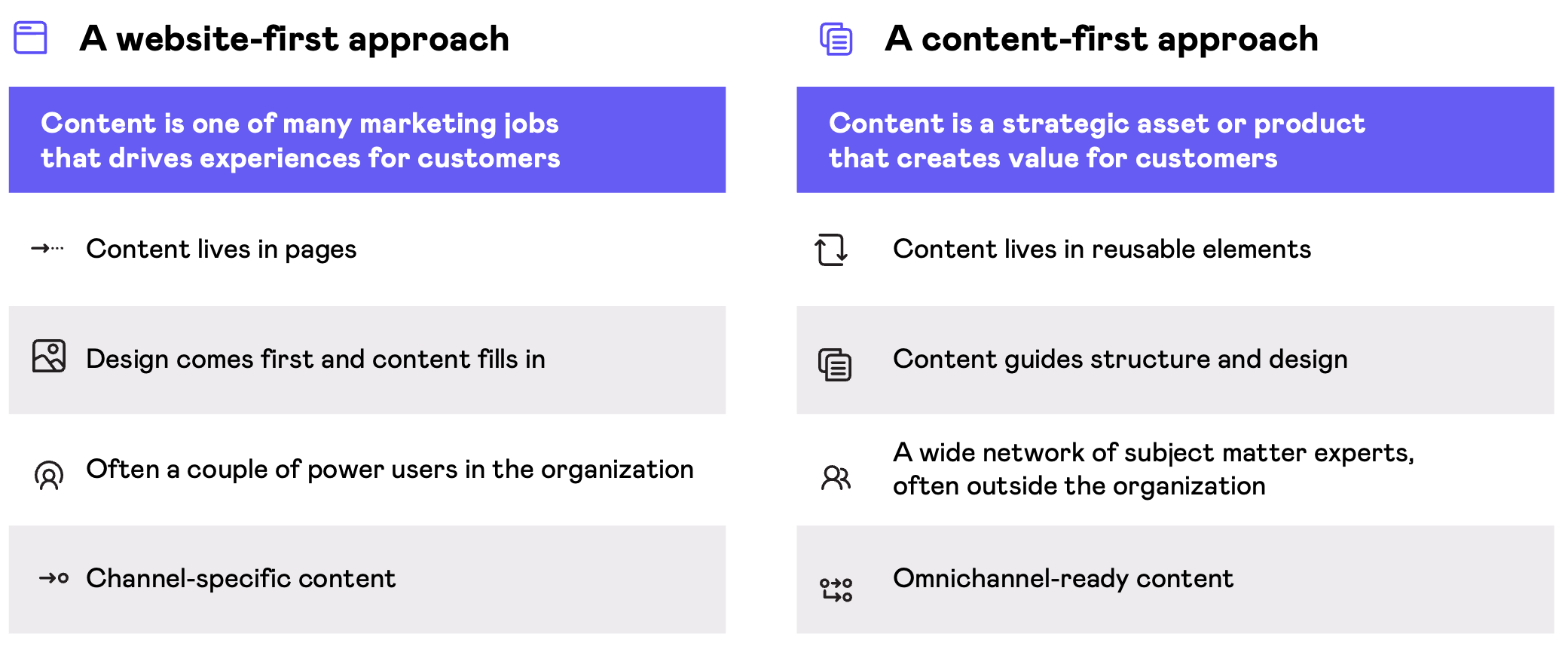 A website-first approach

Content is one of many marketing jobs that drives experiences for customers

Content lives in pages

Design comes first and content fills in

Often a couple of power users in the organization

Channel-specific content

A content-first approach

Content is a strategic asset or product that creates value for customers

Content lives in reusable elements

Content guides structure and design

A wide network of subject matter experts, often outside the organization

Omnichannel-ready content